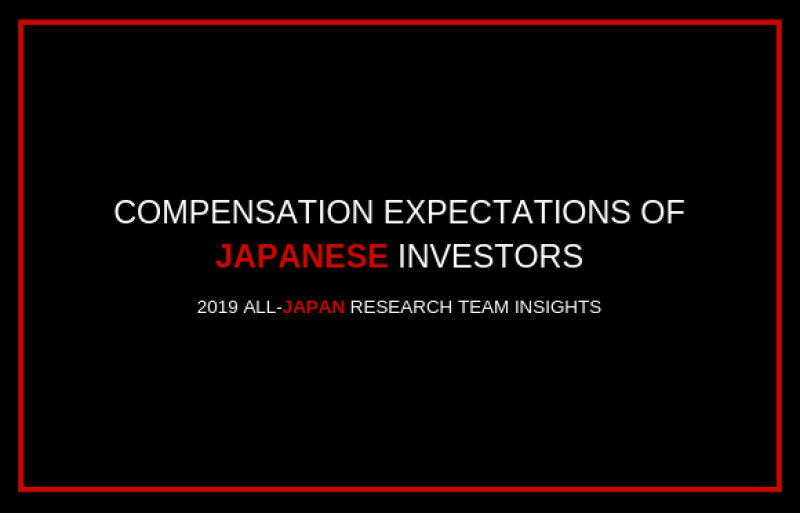 COMPENSATION EXPECTATIONS OF JAPANESE INVESTORS

2019 ALL-JAPAN RESEARCH TEAM INSIGHTS